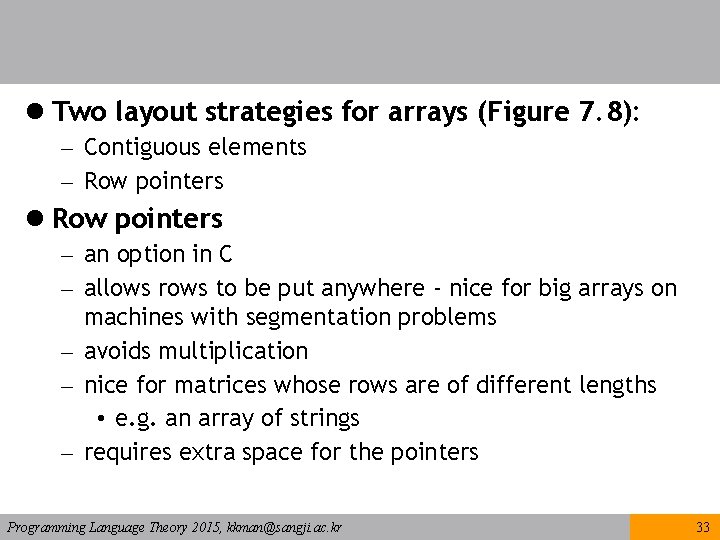 ● Two layout strategies for arrays (Figure 7.8):
– Contiguous elements
– Row pointers

● Row pointers
– an option in C
– allows rows to be put anywhere - nice for big arrays on machines with segmentation problems
– avoids multiplication
– nice for matrices whose rows are of different lengths
• e.g. an array of strings
– requires extra space for the pointers

Programming Language Theory 2015, kkman@sangji.ac.kr
33